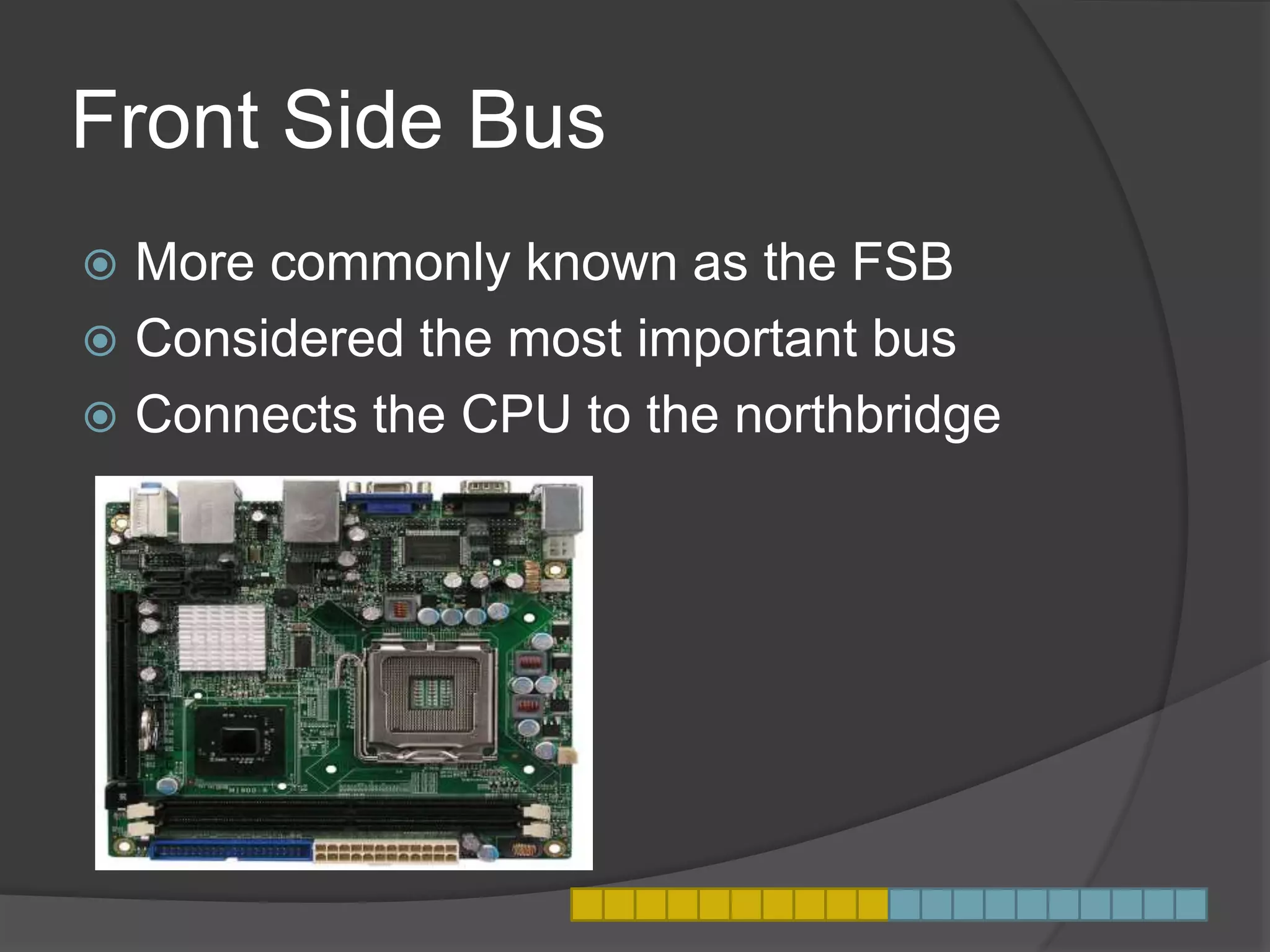 Front Side Bus

More commonly known as the FSB
Considered the most important bus
Connects the CPU to the northbridge